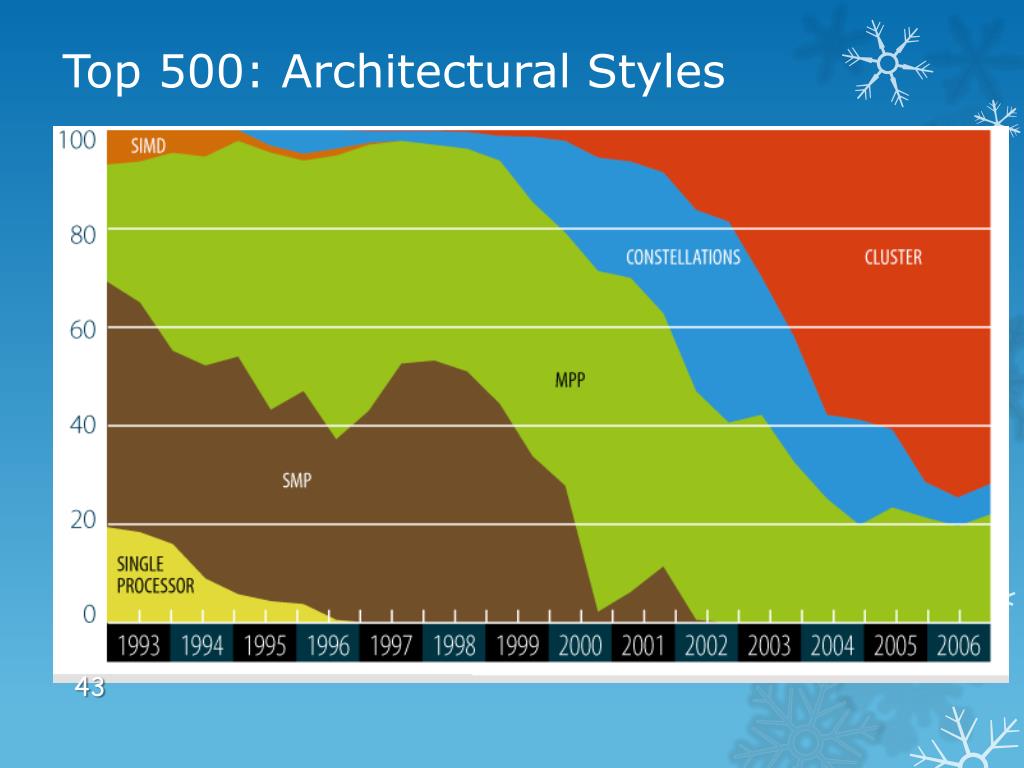 Top 500: Architectural Styles

100
80
60
40
20
0

SIMD
CONSTELLATIONS
CLUSTER
MPP
SMP
SINGLE PROCESSOR

1993 1994 1995 1996 1997 1998 1999 2000 2001 2002 2003 2004 2005 2006

43